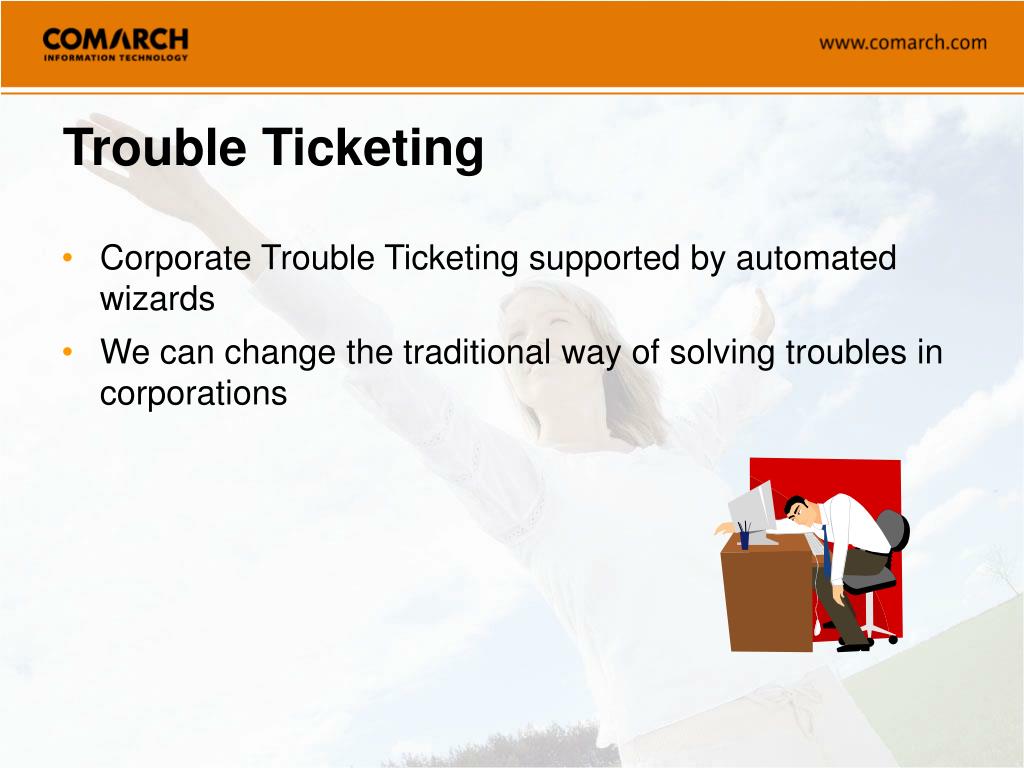 COMARCH
INFORMATION TECHNOLOGY

www.comarch.com

Trouble Ticketing

• Corporate Trouble Ticketing supported by automated wizards
• We can change the traditional way of solving troubles in corporations